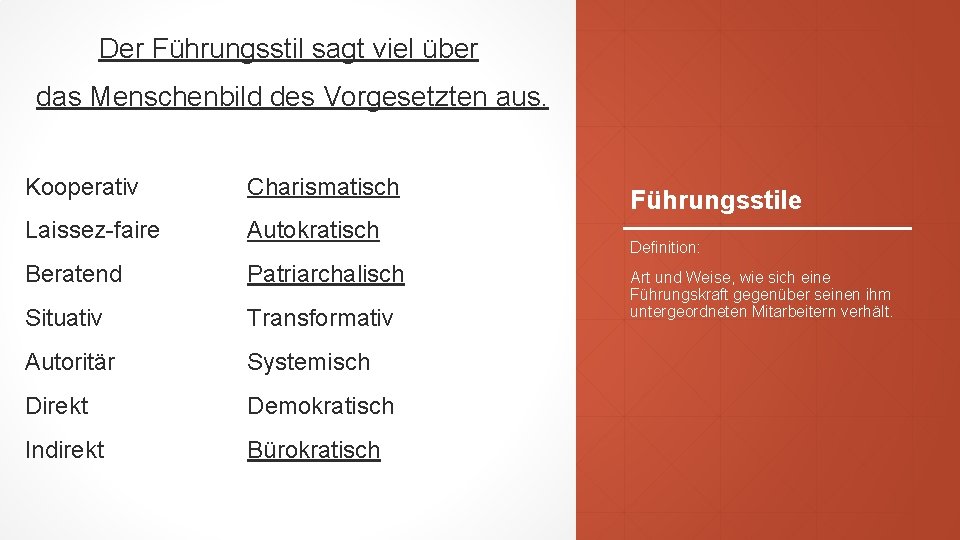 Der Führungsstil sagt viel über das Menschenbild des Vorgesetzten aus.

Kooperativ
Laissez-faire
Beratend
Situativ
Autoritär
Direkt
Indirekt

Charismatisch
Autokratisch
Patriarchalisch
Transformativ
Systemisch
Demokratisch
Bürokratisch

Führungsstile

Definition:

Art und Weise, wie sich eine Führungskraft gegenüber seinen ihm untergeordneten Mitarbeitern verhält.